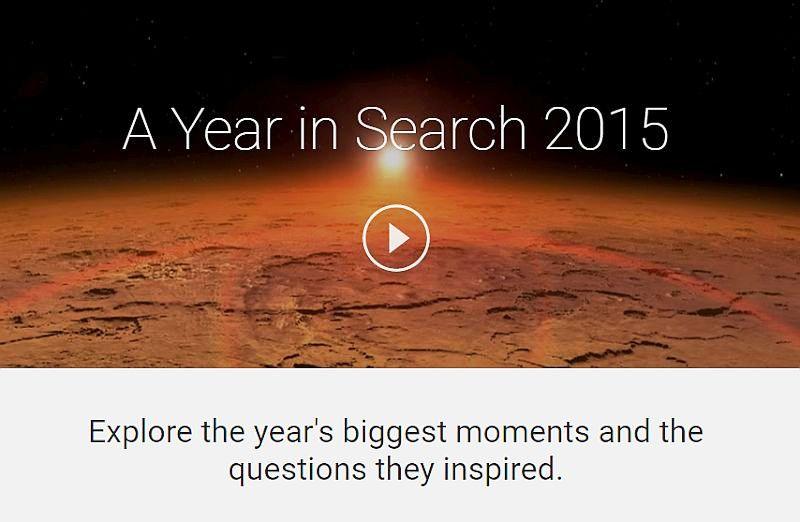 A Year in Search 2015

Explore the year's biggest moments and the questions they inspired.